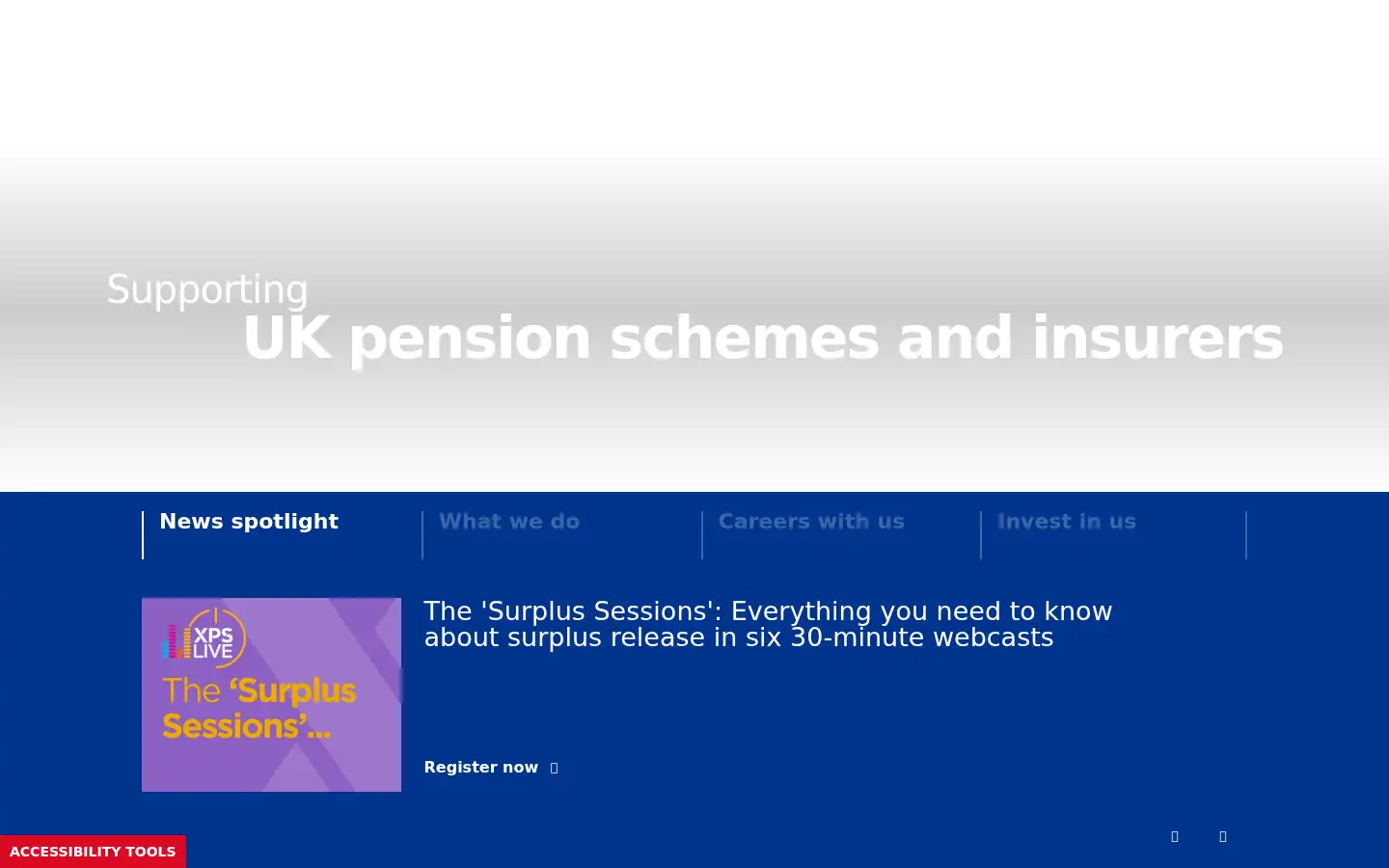 Supporting
UK pension schemes and insurers

News spotlight
What we do
Careers with us
Invest in us

XPS LIVE
The 'Surplus Sessions'...

The 'Surplus Sessions': Everything you need to know about surplus release in six 30-minute webcasts

Register now

ACCESSIBILITY TOOLS